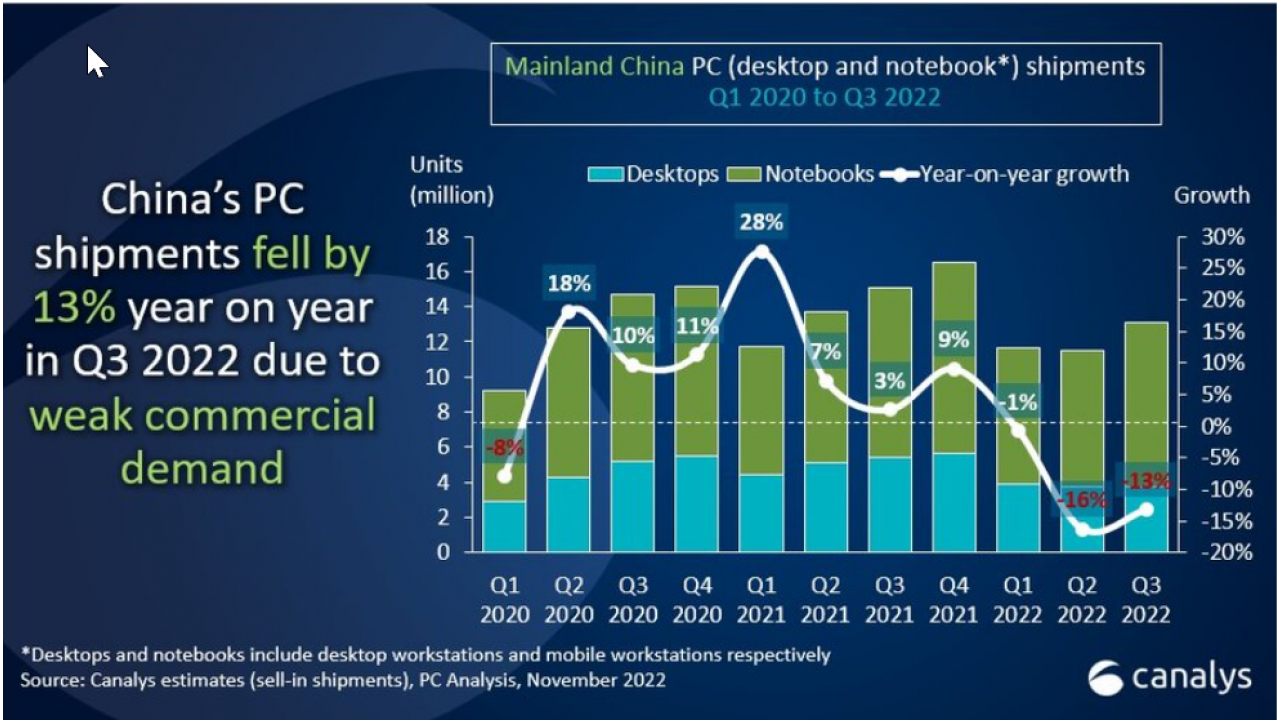 China's PC shipments fell by 13% year on year in Q3 2022 due to weak commercial demand

Mainland China PC (desktop and notebook*) shipments
Q1 2020 to Q3 2022

Units (million)

Desktops Notebooks Year-on-year growth

Growth

18
16
14
12
10
8
6
4
2
0

30%
25%
20%
15%
10%
5%
0%
-5%
-10%
-15%
-20%

-8%
18%
10%
11%
28%
7%
3%
9%
-1%
-16%
-13%

Q1 2020
Q2 2020
Q3 2020
Q4 2020
Q1 2021
Q2 2021
Q3 2021
Q4 2021
Q1 2022
Q2 2022
Q3 2022

*Desktops and notebooks include desktop workstations and mobile workstations respectively
Source: Canalys estimates (sell-in shipments), PC Analysis, November 2022

canalys